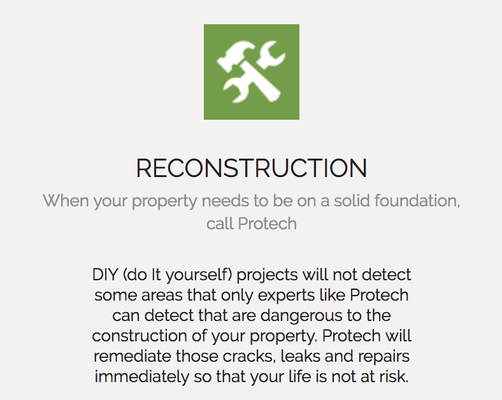 RECONSTRUCTION

When your property needs to be on a solid foundation, call Protech

DIY (do It yourself) projects will not detect some areas that only experts like Protech can detect that are dangerous to the construction of your property. Protech will remediate those cracks, leaks and repairs immediately so that your life is not at risk.